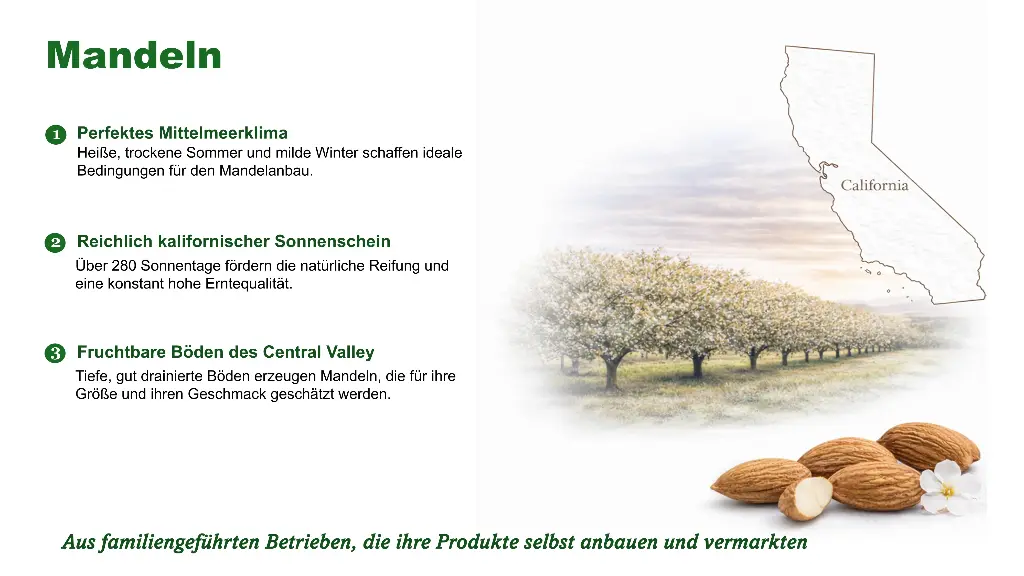 Mandeln

1 Perfektes Mittelmeerklima
Heiße, trockene Sommer und milde Winter schaffen ideale Bedingungen für den Mandelanbau.

2 Reichlich kalifornischer Sonnenschein
Über 280 Sonnentage fördern die natürliche Reifung und eine konstant hohe Erntequalität.

3 Fruchtbare Böden des Central Valley
Tiefe, gut drainierte Böden erzeugen Mandeln, die für ihre Größe und ihren Geschmack geschätzt werden.

California

Aus familiengeführten Betrieben, die ihre Produkte selbst anbauen und vermarkten